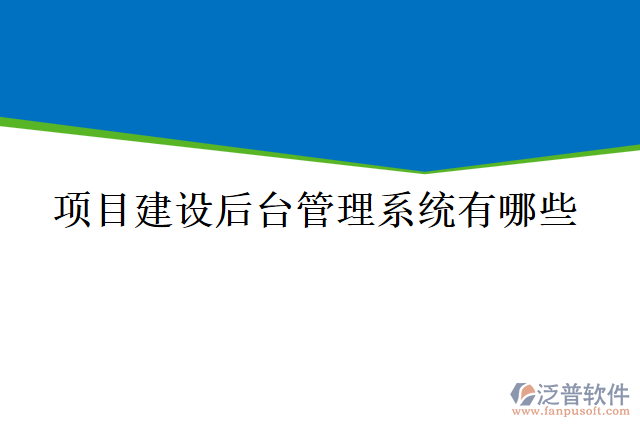 项目建设后台管理系统有哪些

泛普软件
www.fanpusoft.com